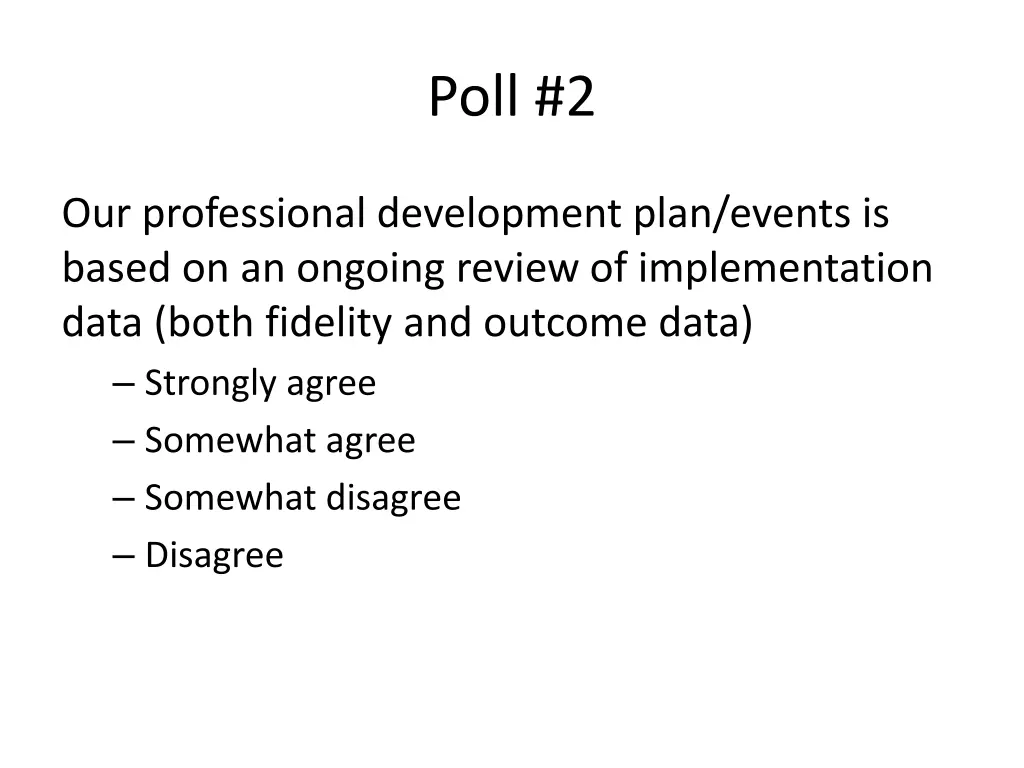 Poll #2

Our professional development plan/events is based on an ongoing review of implementation data (both fidelity and outcome data)

– Strongly agree
– Somewhat agree
– Somewhat disagree
– Disagree